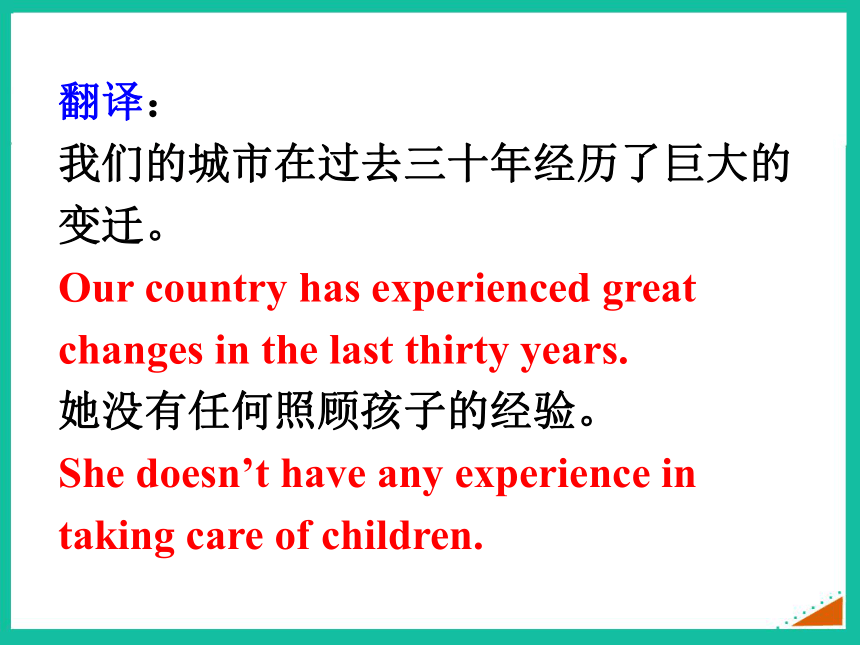 翻译：
我们的城市在过去三十年经历了巨大的变迁。
Our country has experienced great changes in the last thirty years.
她没有任何照顾孩子的经验。
She doesn’t have any experience in taking care of children.